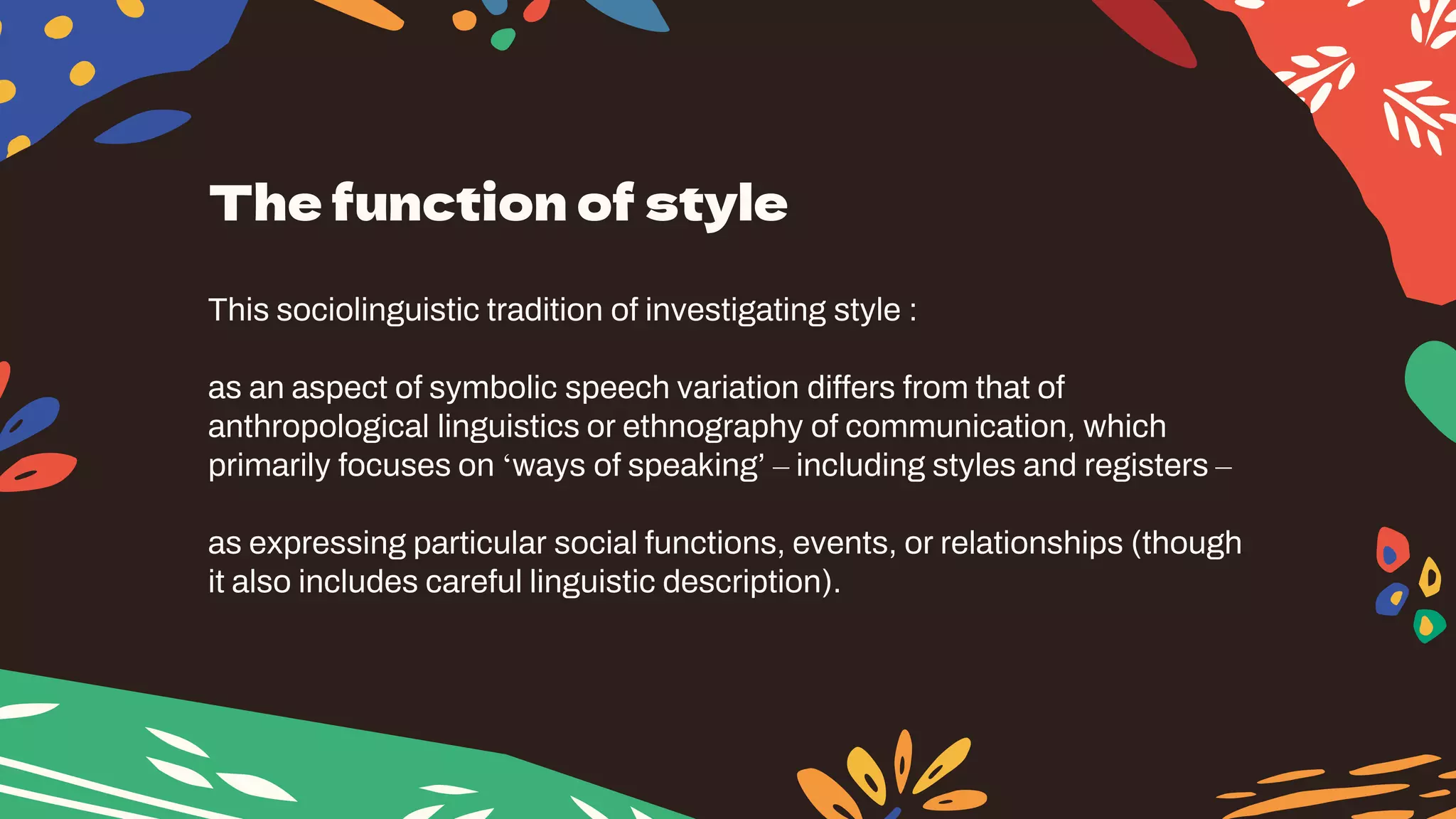 The function of style

This sociolinguistic tradition of investigating style :

as an aspect of symbolic speech variation differs from that of anthropological linguistics or ethnography of communication, which primarily focuses on ‘ways of speaking’ – including styles and registers –

as expressing particular social functions, events, or relationships (though it also includes careful linguistic description).